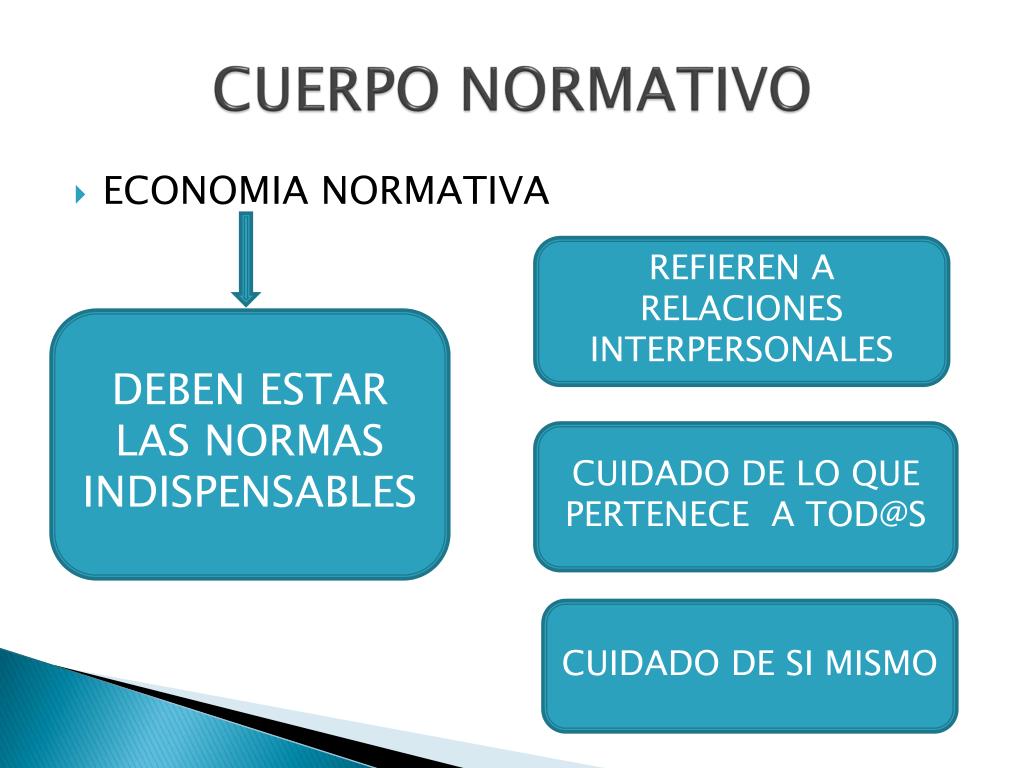 CUERPO NORMATIVO

ECONOMIA NORMATIVA

DEBEN ESTAR LAS NORMAS INDISPENSABLES

REFIEREN A RELACIONES INTERPERSONALES

CUIDADO DE LO QUE PERTENECE A TOD@S

CUIDADO DE SI MISMO